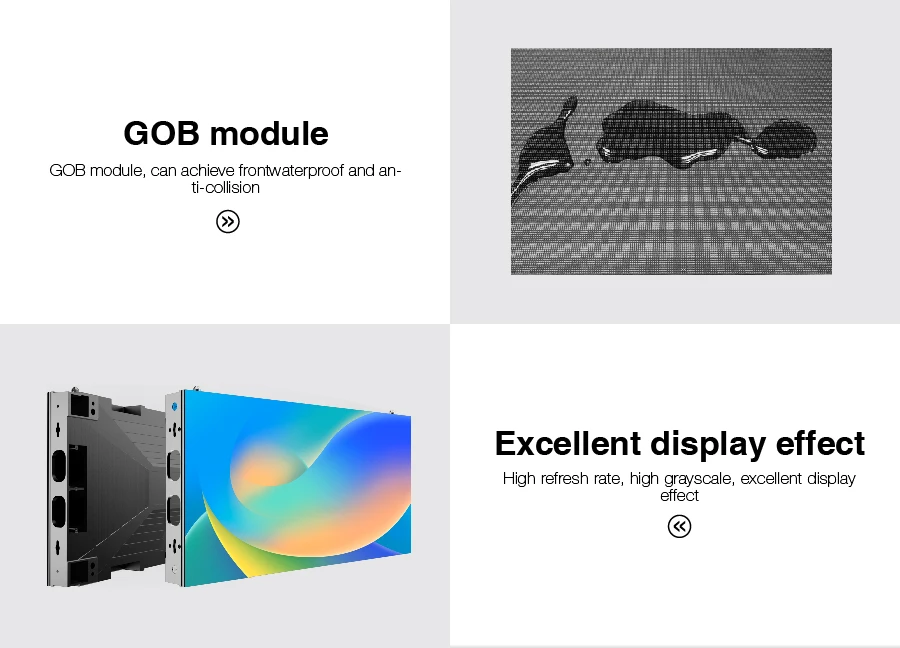 GOB module

GOB module, can achieve frontwaterproof and anti-collision

Excellent display effect

High refresh rate, high grayscale, excellent display effect